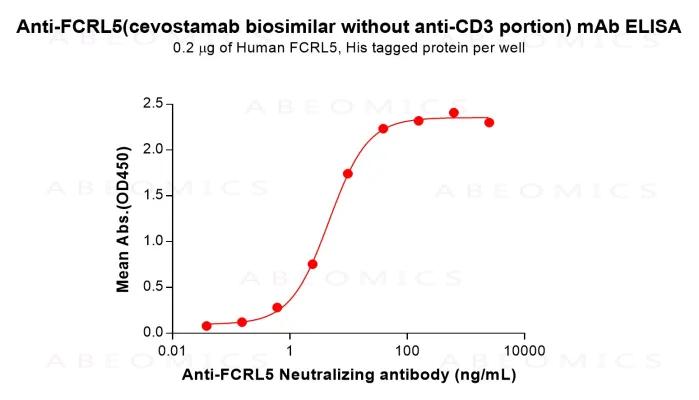 Anti-FCRL5(cevostamab biosimilar without anti-CD3 portion) mAb ELISA
0.2 μg of Human FCRL5, His tagged protein per well

ABEOMICS

Mean Abs.(OD450)

2.5
2.0
1.5
1.0
0.5
0.0

0.01
1
100
10000

Anti-FCRL5 Neutralizing antibody (ng/mL)